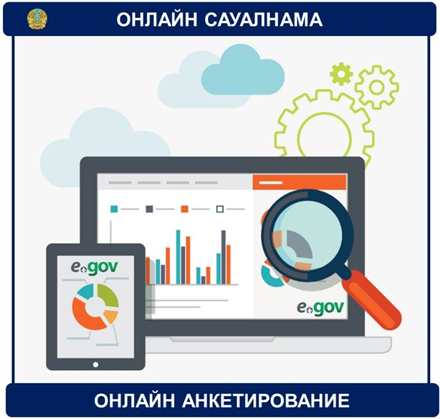 ОНЛАЙН САУАЛНАМА

egov

egov

ОНЛАЙН АНКЕТИРОВАНИЕ